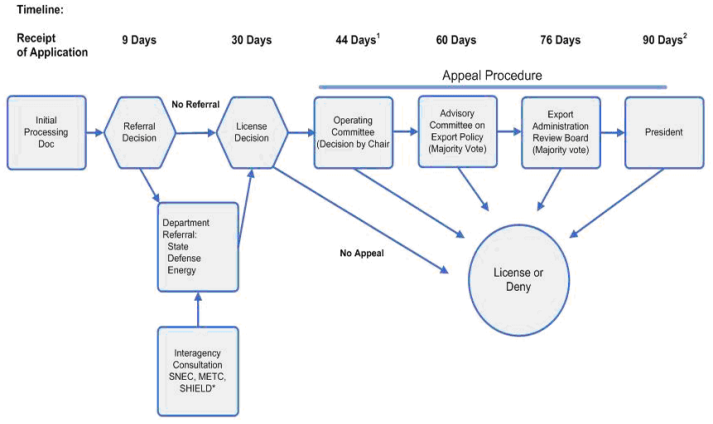 Timeline:

Receipt of Application

9 Days

30 Days

44 Days$^1$

60 Days

76 Days

90 Days$^2$

Appeal Procedure

Initial Processing Doc

Referral Decision

No Referral

License Decision

Operating Committee (Decision by Chair

Advisory Committee on Export Policy (Majority Vote)

Export Administration Review Board (Majority vote)

President

Department Referral: State Defense Energy

No Appeal

License or Deny

Interagency Consultation SNEC, METC, SHIELD*